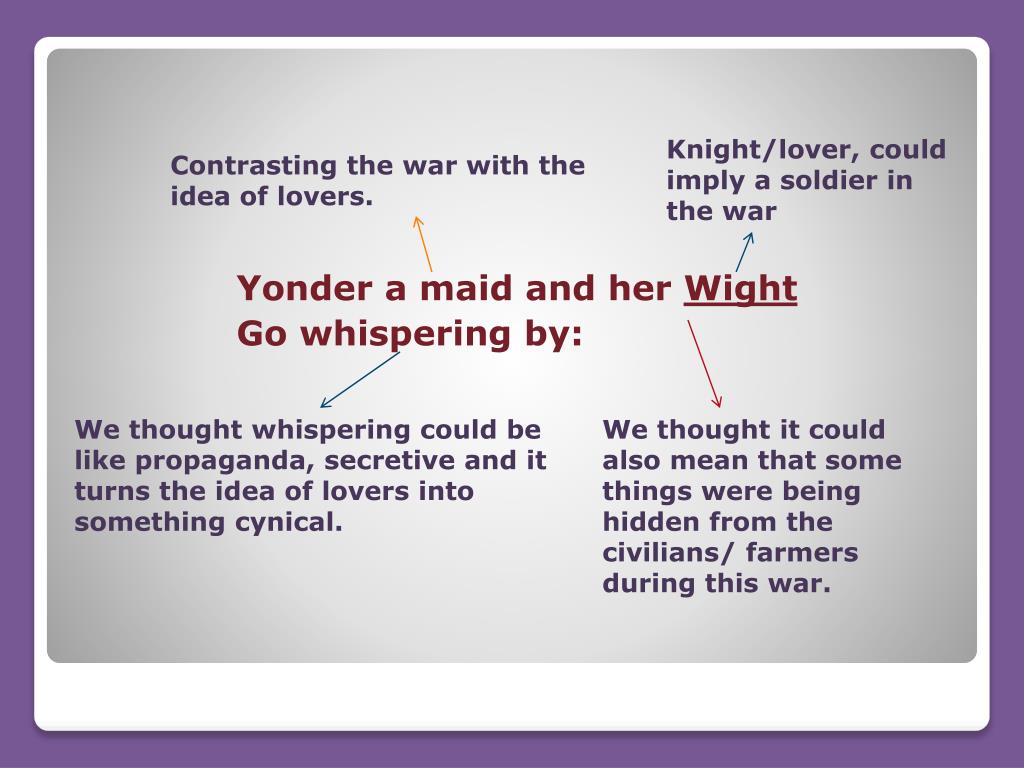 Contrasting the war with the idea of lovers.

Knight/lover, could imply a soldier in the war

Yonder a maid and her Wight
Go whispering by:

We thought whispering could be like propaganda, secretive and it turns the idea of lovers into something cynical.

We thought it could also mean that some things were being hidden from the civilians/ farmers during this war.